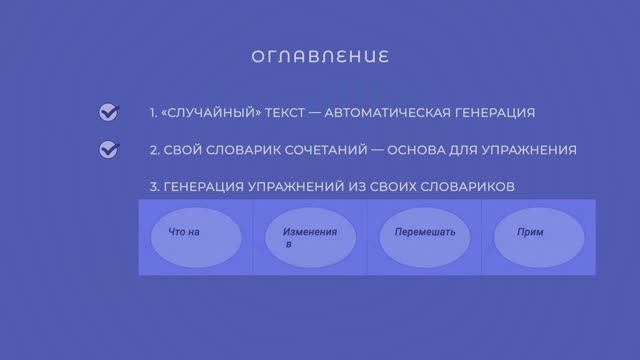 ОГЛАВЛЕНИЕ

1. «СЛУЧАЙНЫЙ» ТЕКСТ — АВТОМАТИЧЕСКАЯ ГЕНЕРАЦИЯ

2. СВОЙ СЛОВАРИК СОЧЕТАНИЙ — ОСНОВА ДЛЯ УПРАЖНЕНИЯ

3. ГЕНЕРАЦИЯ УПРАЖНЕНИЙ ИЗ СВОИХ СЛОВАРИКОВ

Что на

Изменения в

Перемешать

Прим